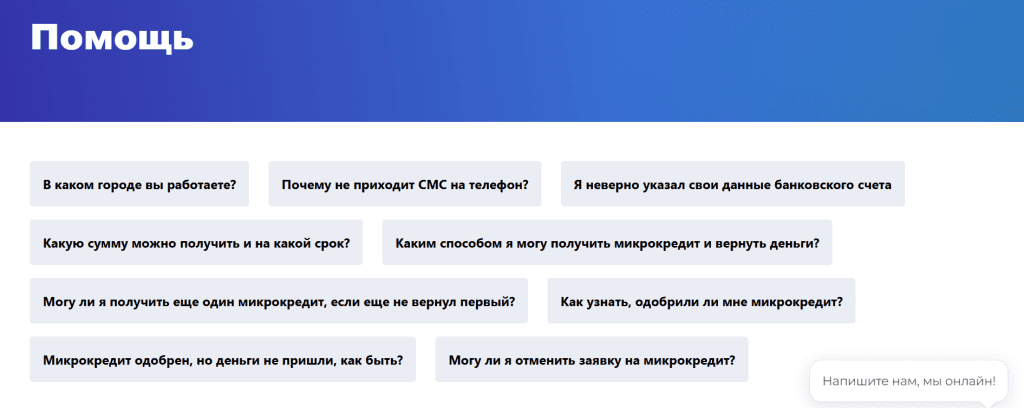 Помощь

В каком городе вы работаете?

Почему не приходит СМС на телефон?

Я неверно указал свои данные банковского счета

Какую сумму можно получить и на какой срок?

Каким способом я могу получить микрокредит и вернуть деньги?

Могу ли я получить еще один микрокредит, если еще не вернул первый?

Как узнать, одобрили ли мне микрокредит?

Микрокредит одобрен, но деньги не пришли, как быть?

Могу ли я отменить заявку на микрокредит?

Напишите нам, мы онлайн!